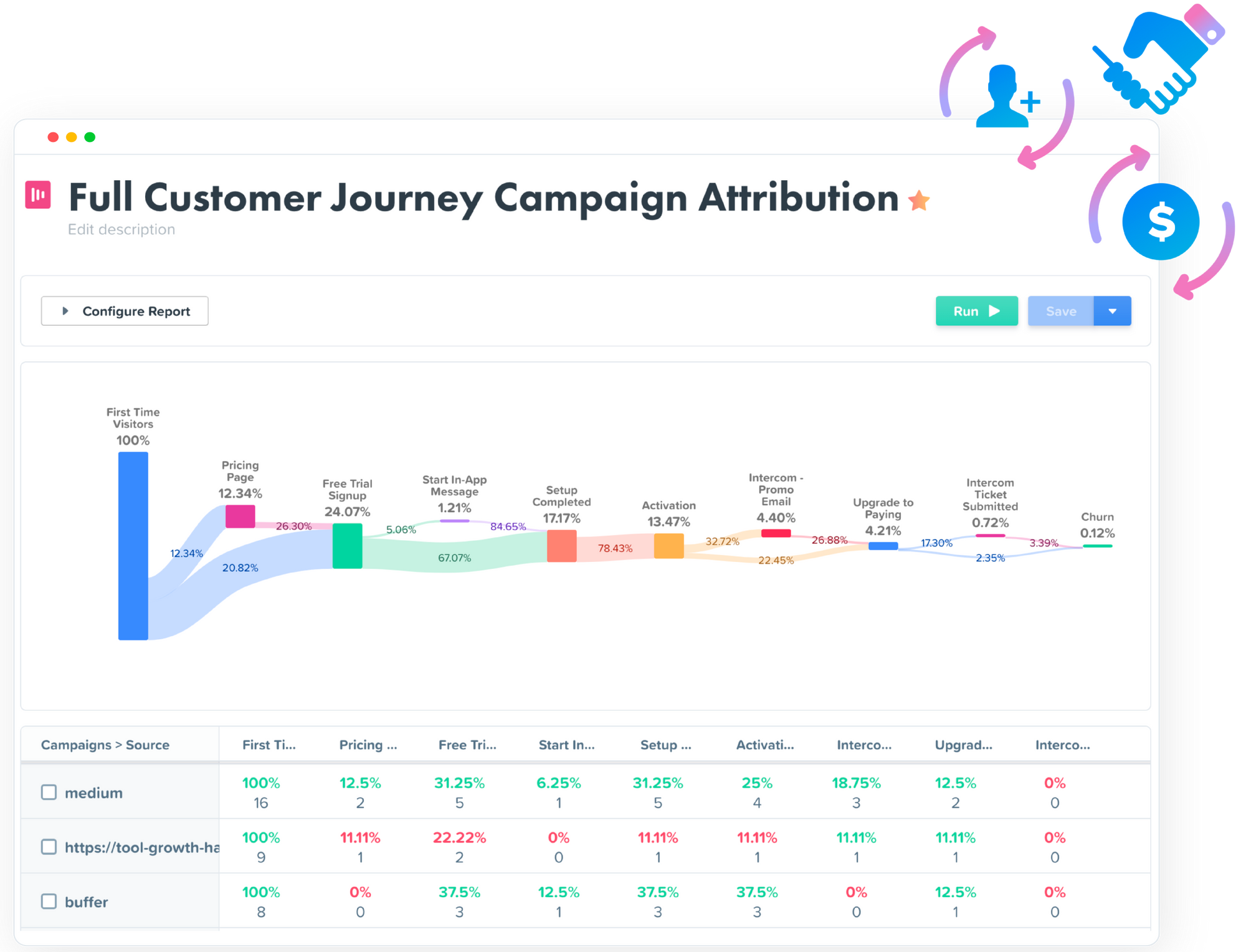 Full Customer Journey Campaign Attribution

Edit description

Configure Report

Run

Save

First Time Visitors 100%

Pricing Page 12.34%

Free Trial Signup 24.07%

Start In-App Message 1.21%

Setup Completed 17.17%

Activation 13.47%

Intercom - Promo Email 4.40%

Upgrade to Paying 4.21%

Intercom Ticket Submitted 0.72%

Churn 0.12%

12.34%

20.82%

26.30%

5.06%

67.07%

84.65%

78.43%

32.72%

22.45%

26.88%

17.30%

2.35%

3.39%

| Campaigns > Source | First Ti... | Pricing ... | Free Tri... | Start In... | Setup ... | Activati... | Interco... | Upgrad... | Interco... |
|---|---|---|---|---|---|---|---|---|---|
| medium | 100% 16 | 12.5% 2 | 31.25% 5 | 6.25% 1 | 31.25% 5 | 25% 4 | 18.75% 3 | 12.5% 2 | 0% 0 |
| https://tool-growth-ha | 100% 9 | 11.11% 1 | 22.22% 2 | 0% 0 | 11.11% 1 | 11.11% 1 | 11.11% 1 | 11.11% 1 | 0% 0 |
| buffer | 100% 8 | 0% 0 | 37.5% 3 | 12.5% 1 | 37.5% 3 | 37.5% 3 | 0% 0 | 12.5% 1 | 0% 0 |